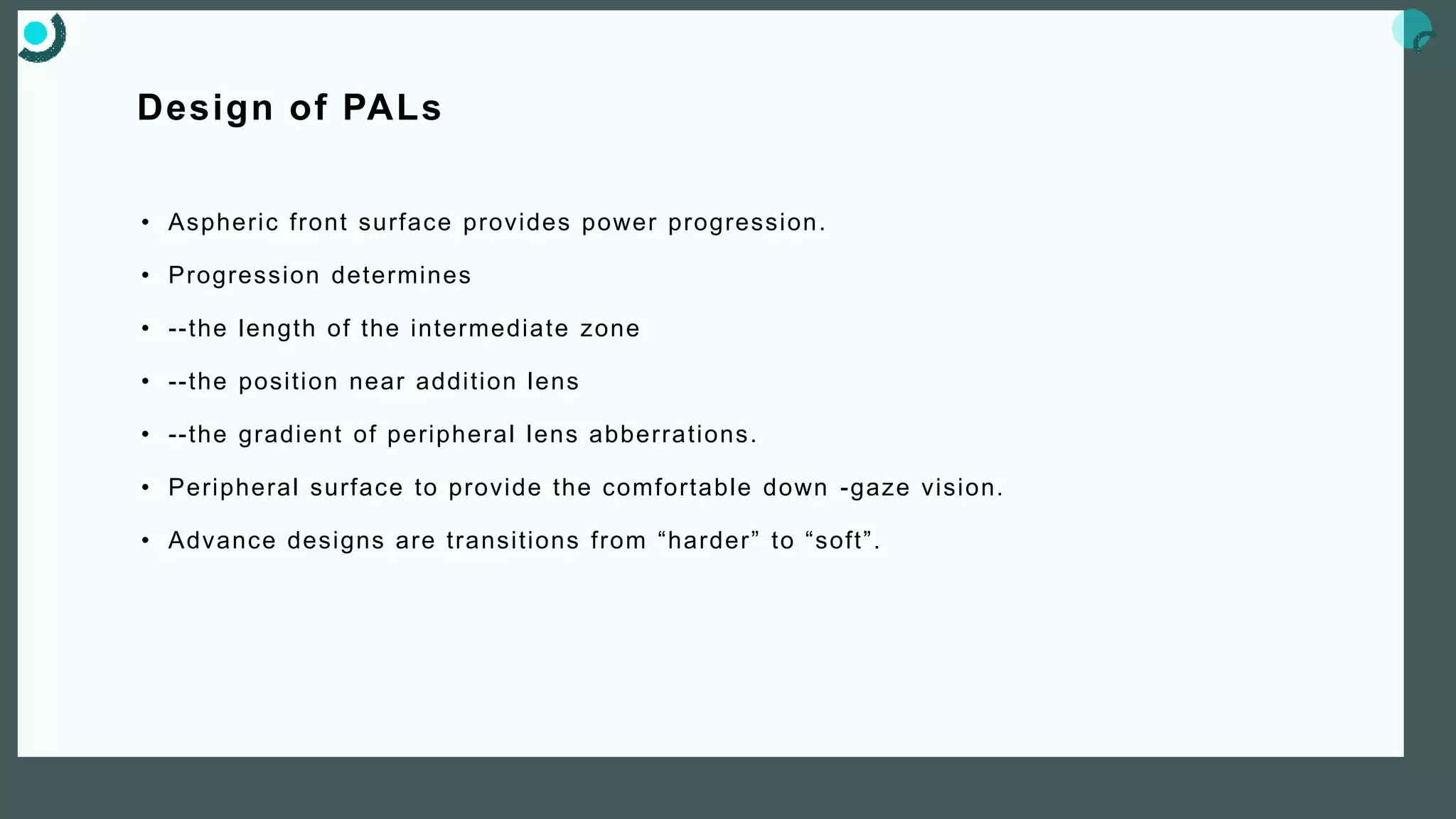 Design of PALs

• Aspheric front surface provides power progression.
• Progression determines
• --the length of the intermediate zone
• --the position near addition lens
• --the gradient of peripheral lens abberrations.
• Peripheral surface to provide the comfortable down -gaze vision.
• Advance designs are transitions from “harder” to “soft”.